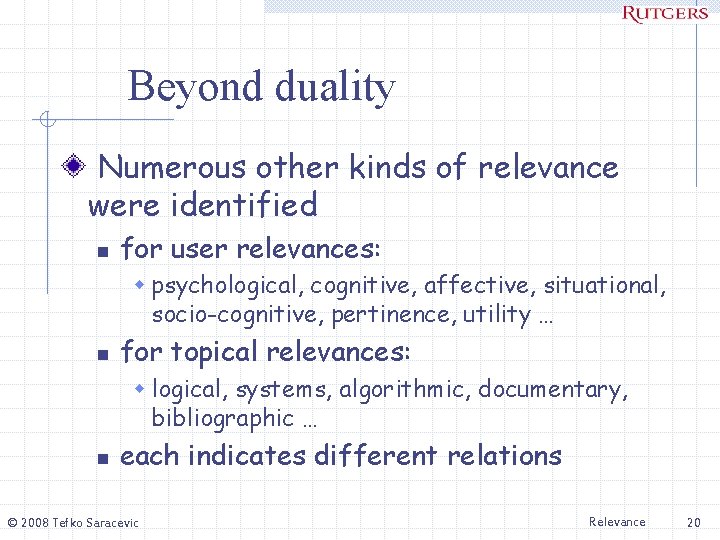 RUTGERS

Beyond duality

Numerous other kinds of relevance were identified

for user relevances:

psychological, cognitive, affective, situational, socio-cognitive, pertinence, utility …

for topical relevances:

logical, systems, algorithmic, documentary, bibliographic …

each indicates different relations

© 2008 Tefko Saracevic

Relevance

20